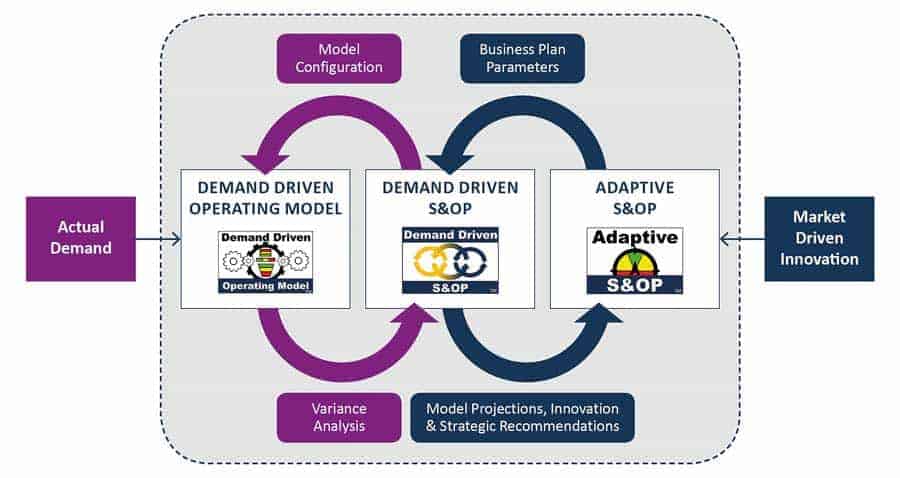 Model Configuration

Business Plan Parameters

Actual Demand

DEMAND DRIVEN OPERATING MODEL

Demand Driven
Operating Model

DEMAND DRIVEN S&OP

Demand Driven
S&OP

ADAPTIVE S&OP

Adaptive
S&OP

Market Driven Innovation

Variance Analysis

Model Projections, Innovation & Strategic Recommendations